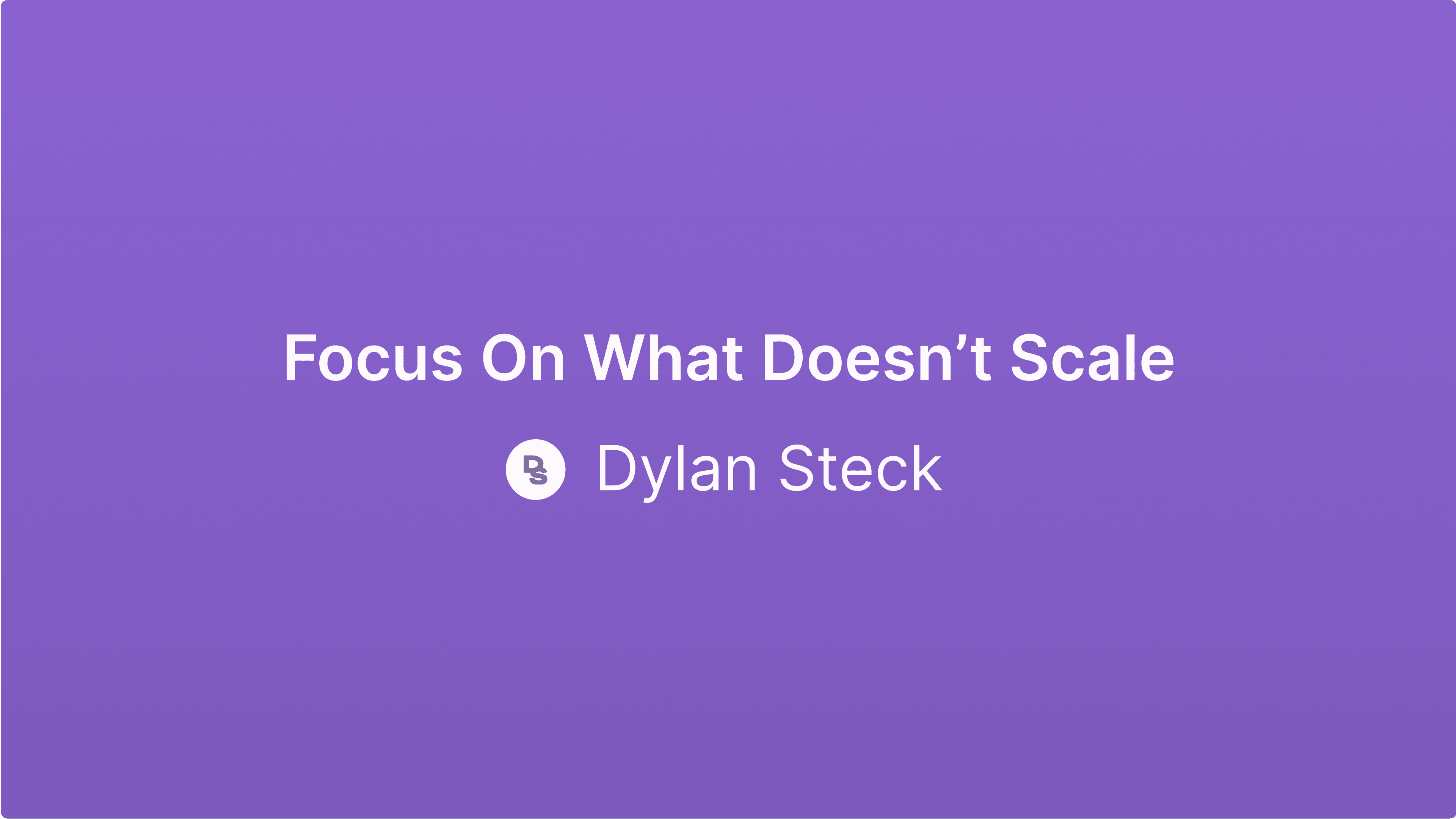 Focus On What Doesn’t Scale

DS Dylan Steck